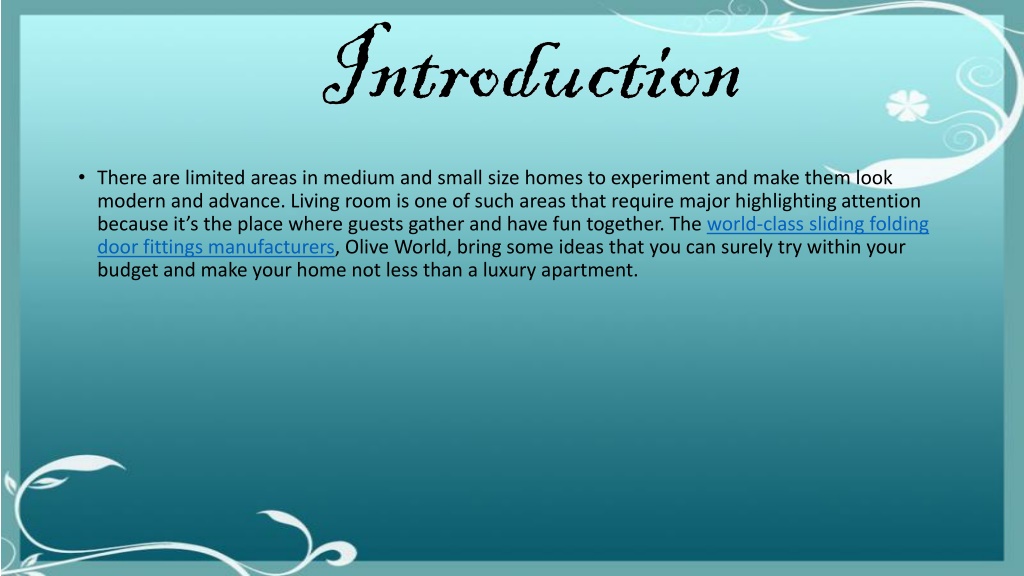 Introduction

• There are limited areas in medium and small size homes to experiment and make them look modern and advance. Living room is one of such areas that require major highlighting attention because it's the place where guests gather and have fun together. The world-class sliding folding door fittings manufacturers, Olive World, bring some ideas that you can surely try within your budget and make your home not less than a luxury apartment.